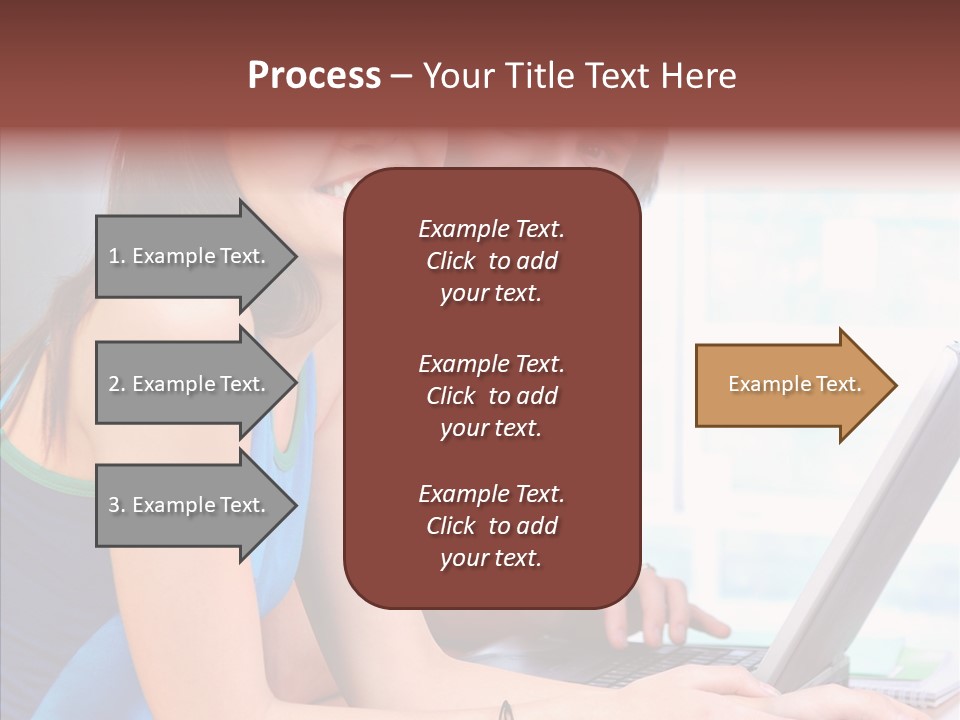 Process – Your Title Text Here

1. Example Text.

2. Example Text.

3. Example Text.

Example Text. Click to add your text.

Example Text. Click to add your text.

Example Text. Click to add your text.

Example Text.